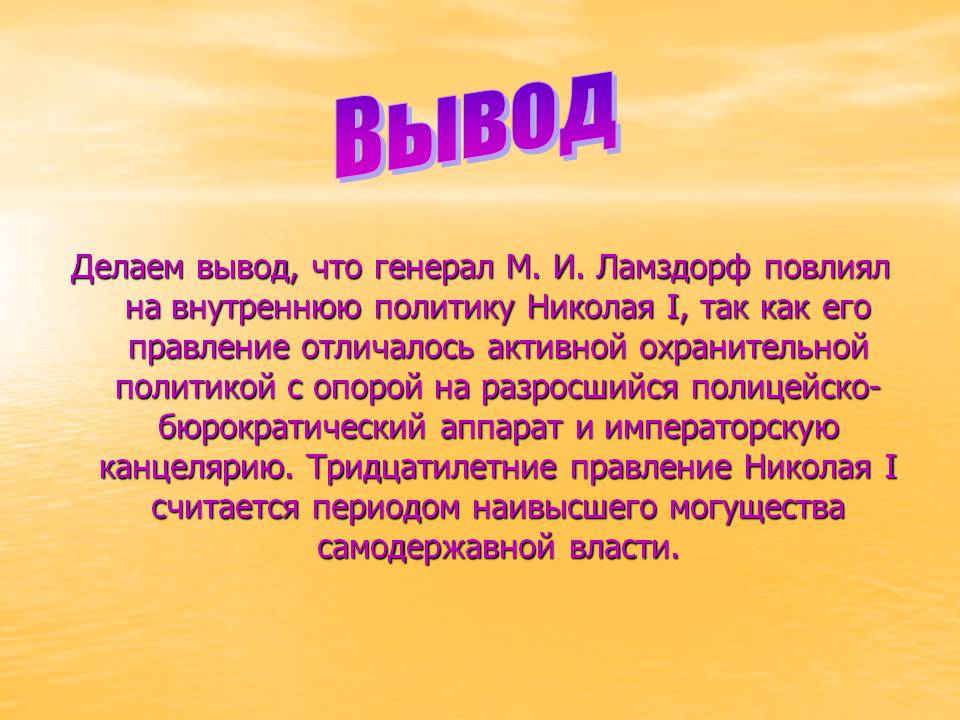 Вывод

Делаем вывод, что генерал М. И. Ламздорф повлиял на внутреннюю политику Николая I, так как его правление отличалось активной охранительной политикой с опорой на разросшийся полицейско-бюрократический аппарат и императорскую канцелярию. Тридцатилетние правление Николая I считается периодом наивысшего могущества самодержавной власти.